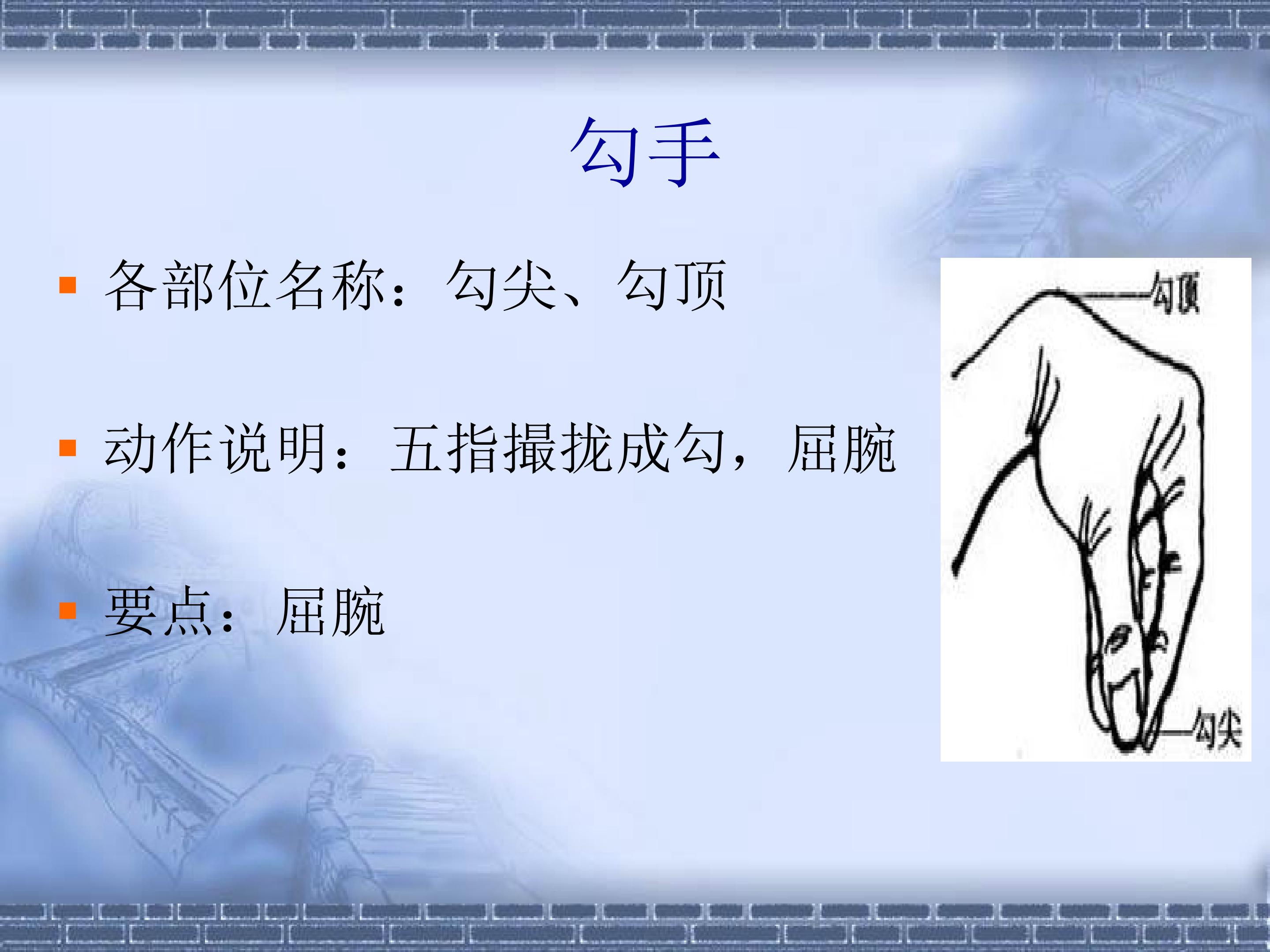 勾手

各部位名称：勾尖、勾顶

动作说明：五指撮拢成勾，屈腕

要点：屈腕

勾顶

勾尖